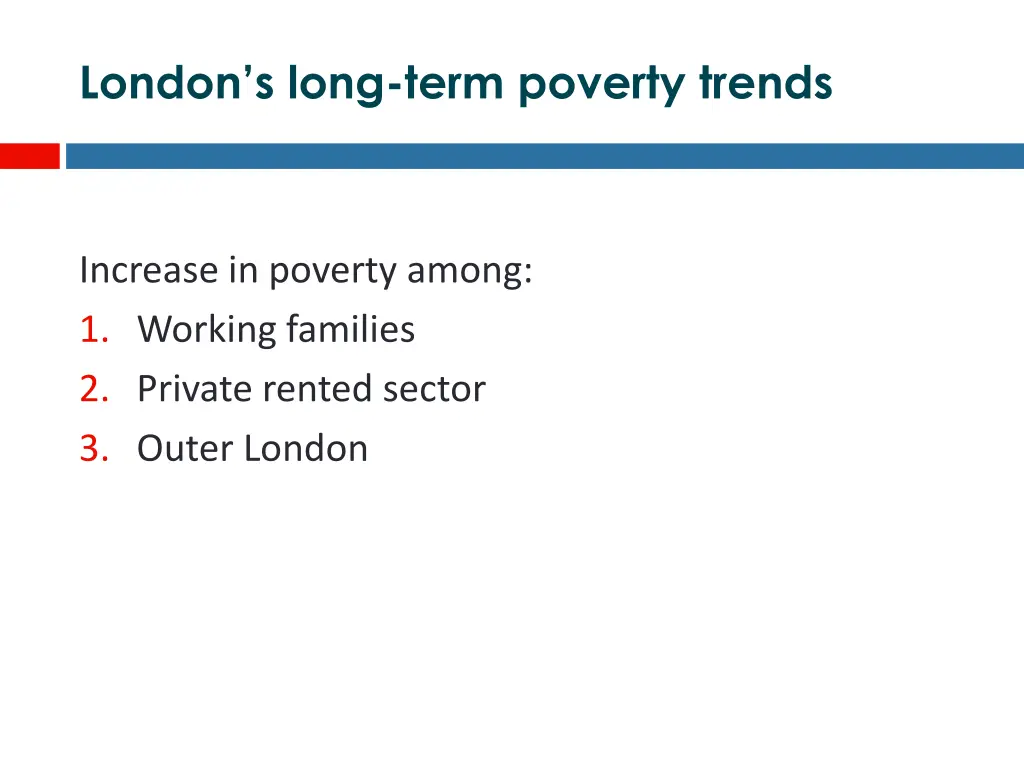 London’s long-term poverty trends

Increase in poverty among:
1. Working families
2. Private rented sector
3. Outer London